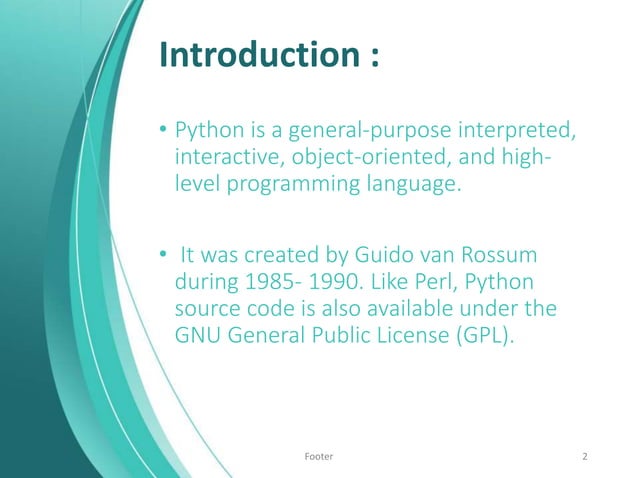 Introduction :

• Python is a general-purpose interpreted, interactive, object-oriented, and high-level programming language.

• It was created by Guido van Rossum during 1985- 1990. Like Perl, Python source code is also available under the GNU General Public License (GPL).

Footer

2